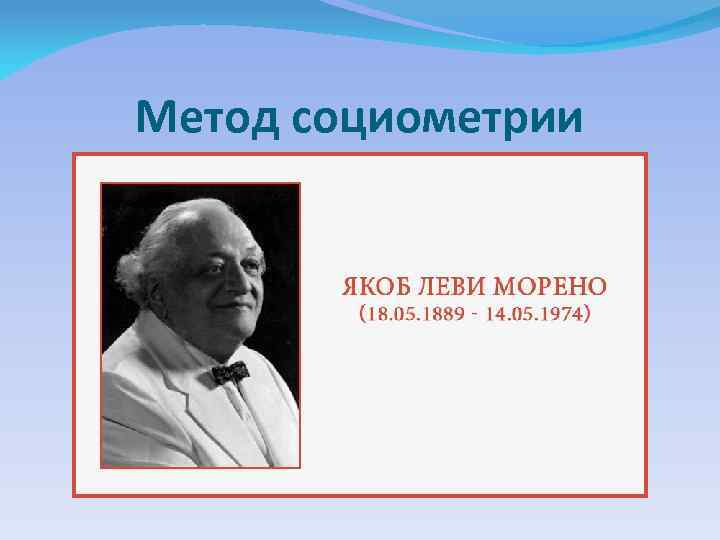 Метод социометрии

ЯКОБ ЛЕВИ МОРЕНО
(18.05.1889 - 14.05.1974)